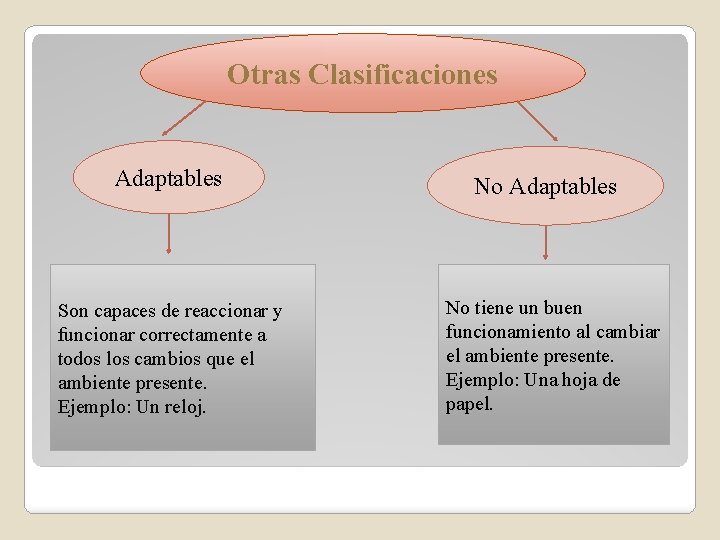 Otras Clasificaciones

Adaptables

No Adaptables

Son capaces de reaccionar y funcionar correctamente a todos los cambios que el ambiente presente.
Ejemplo: Un reloj.

No tiene un buen funcionamiento al cambiar el ambiente presente.
Ejemplo: Una hoja de papel.